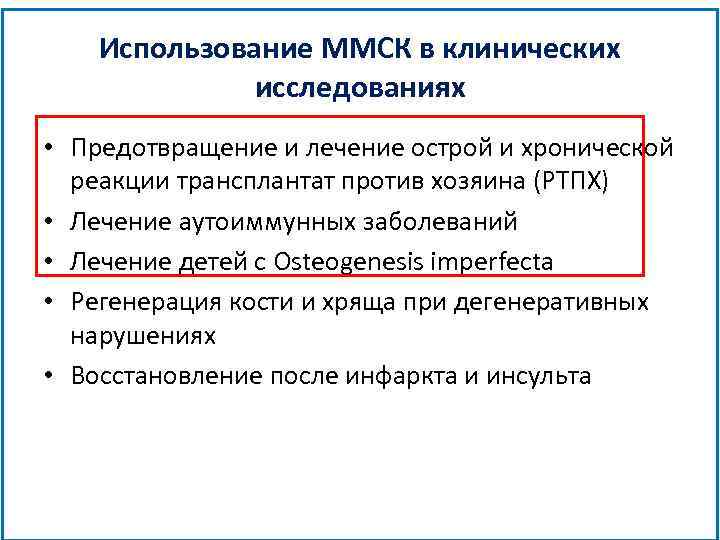 Использование ММСК в клинических исследованиях

• Предотвращение и лечение острой и хронической реакции трансплантат против хозяина (РТПХ)
• Лечение аутоиммунных заболеваний
• Лечение детей с Osteogenesis imperfecta
• Регенерация кости и хряща при дегенеративных нарушениях
• Восстановление после инфаркта и инсульта